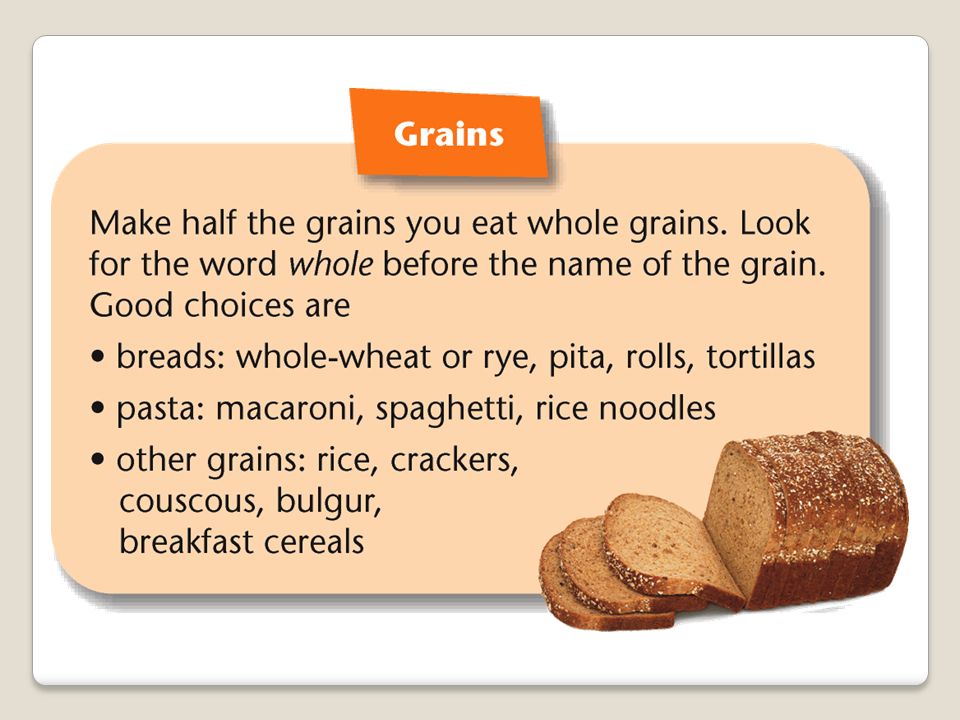 Grains

Make half the grains you eat whole grains. Look for the word whole before the name of the grain. Good choices are

• breads: whole-wheat or rye, pita, rolls, tortillas

• pasta: macaroni, spaghetti, rice noodles

• other grains: rice, crackers, couscous, bulgur, breakfast cereals